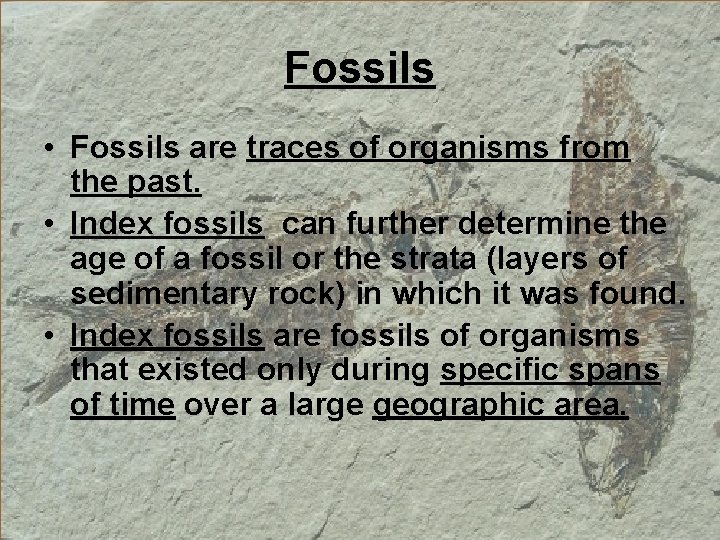 Fossils

• Fossils are traces of organisms from the past.
• Index fossils can further determine the age of a fossil or the strata (layers of sedimentary rock) in which it was found.
• Index fossils are fossils of organisms that existed only during specific spans of time over a large geographic area.